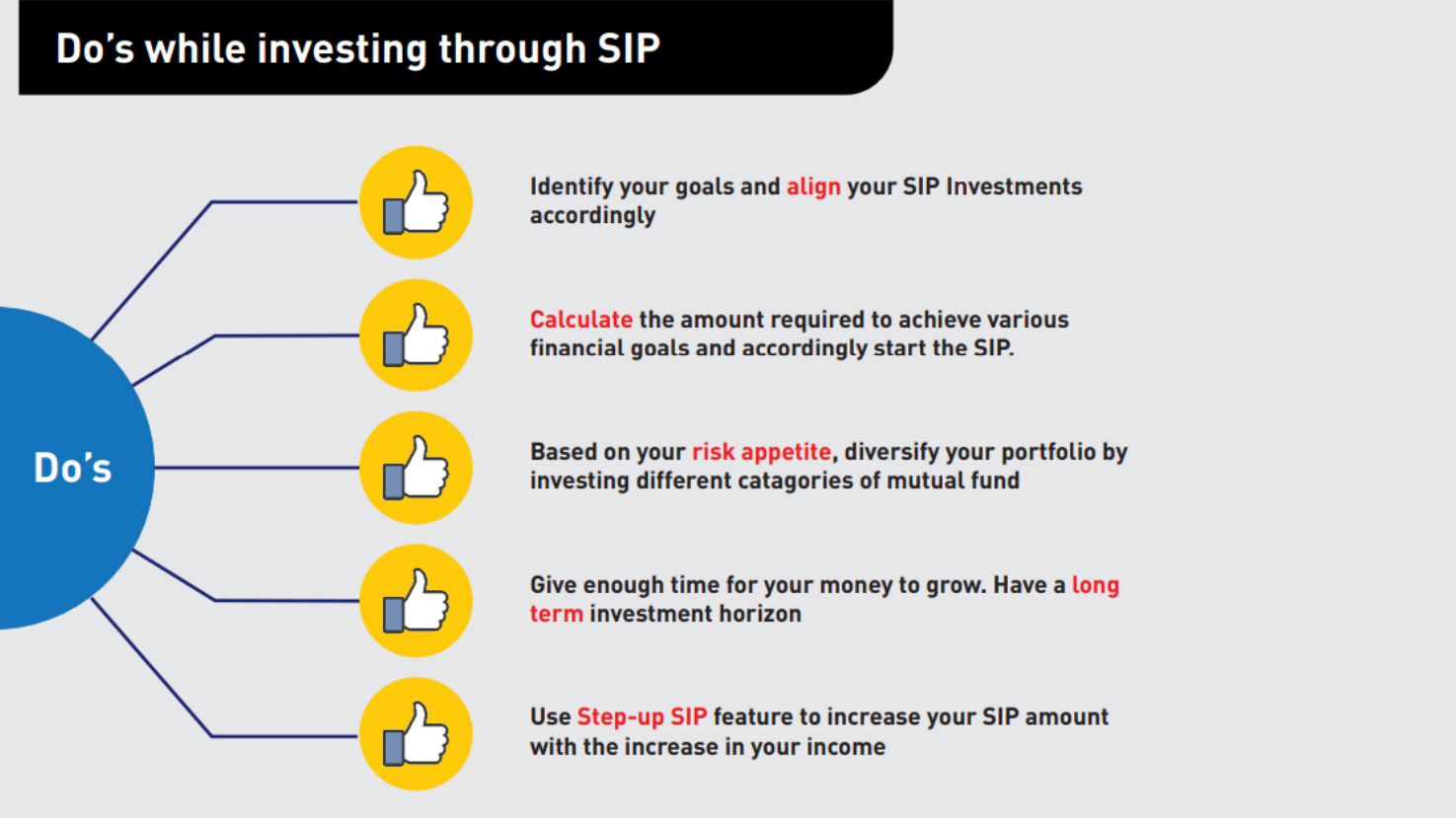 Do's while investing through SIP

Do's

Identify your goals and align your SIP Investments accordingly

Calculate the amount required to achieve various financial goals and accordingly start the SIP.

Based on your risk appetite, diversify your portfolio by investing different catagories of mutual fund

Give enough time for your money to grow. Have a long term investment horizon

Use Step-up SIP feature to increase your SIP amount with the increase in your income